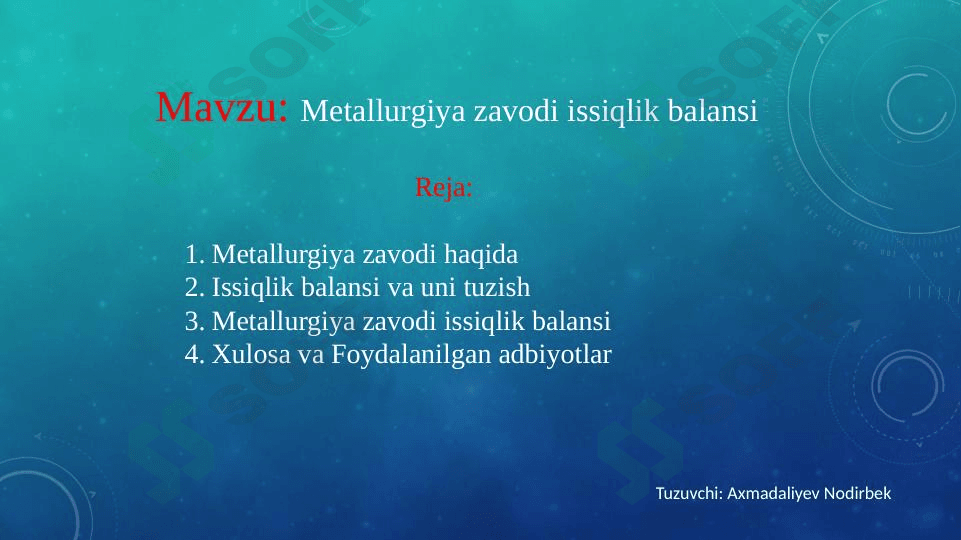 Mavzu: Metallurgiya zavodi issiqlik balansi

Reja:

1. Metallurgiya zavodi haqida
2. Issiqlik balansi va uni tuzish
3. Metallurgiya zavodi issiqlik balansi
4. Xulosa va Foydalanilgan adbiyotlar

Tuzuvchi: Axmadaliyev Nodirbek